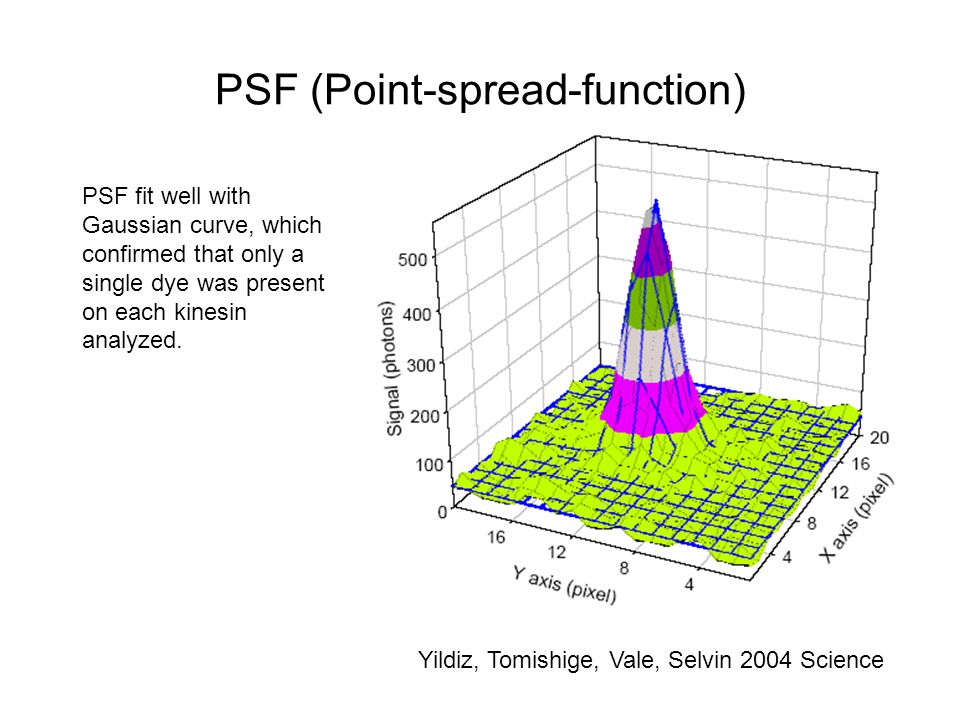 PSF (Point-spread-function)

PSF fit well with Gaussian curve, which confirmed that only a single dye was present on each kinesin analyzed.

Signal (photons)
500
400
300
200
100
0

16
12
8
4
Y axis (pixel)

20
16
12
8
4
X axis (pixel)

Yildiz, Tomishige, Vale, Selvin 2004 Science